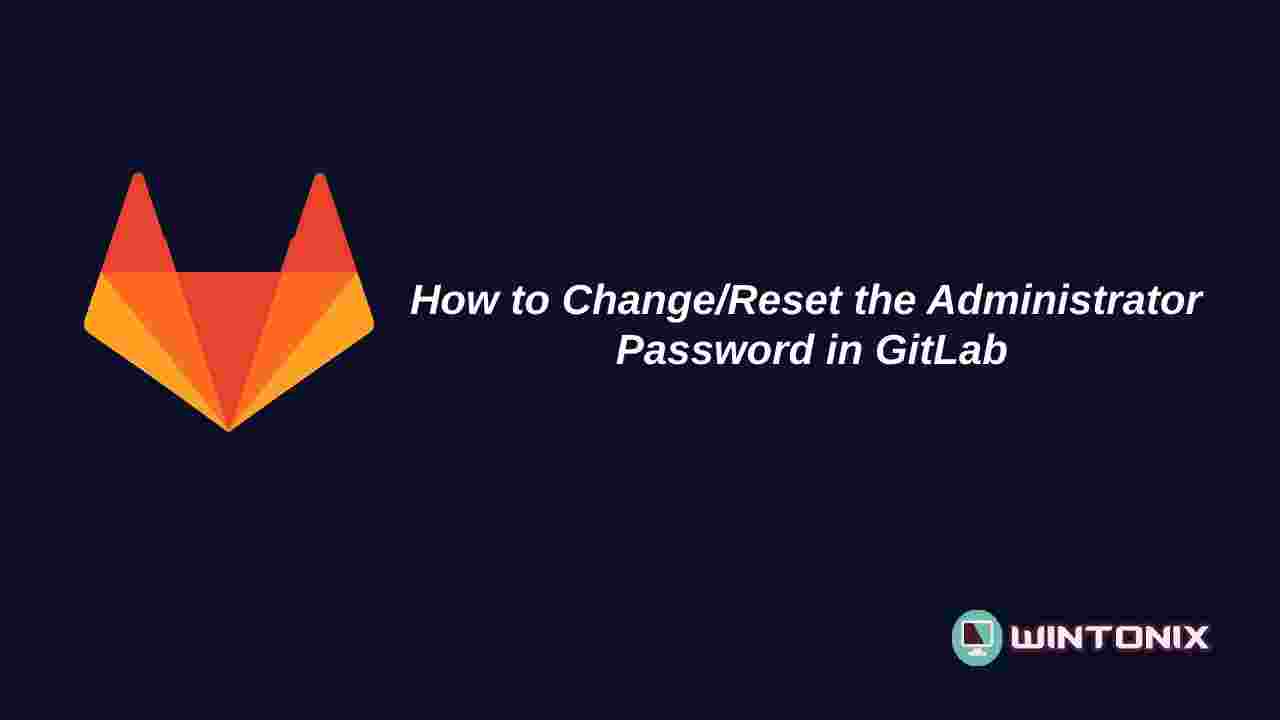 How to Change/Reset the Administrator Password in GitLab

WINTONIX